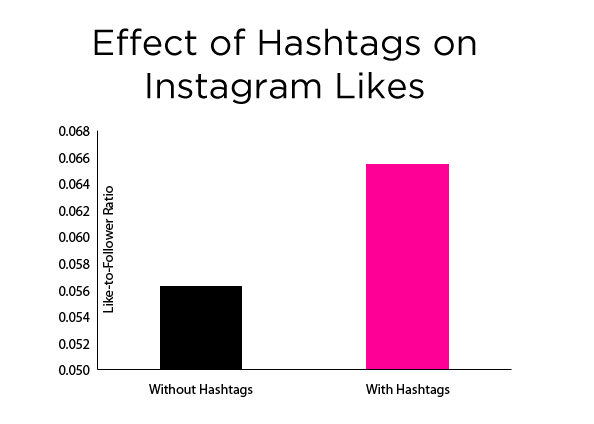 Effect of Hashtags on Instagram Likes

0.068
0.066
0.064
0.062
0.060
0.058
0.056
0.054
0.052
0.050

Like-to-Follower Ratio

Without Hashtags

With Hashtags